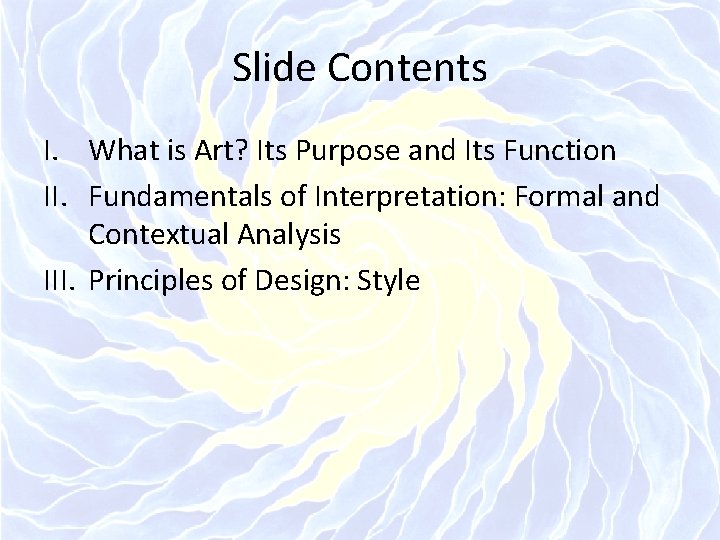 Slide Contents

I. What is Art? Its Purpose and Its Function
II. Fundamentals of Interpretation: Formal and Contextual Analysis
III. Principles of Design: Style